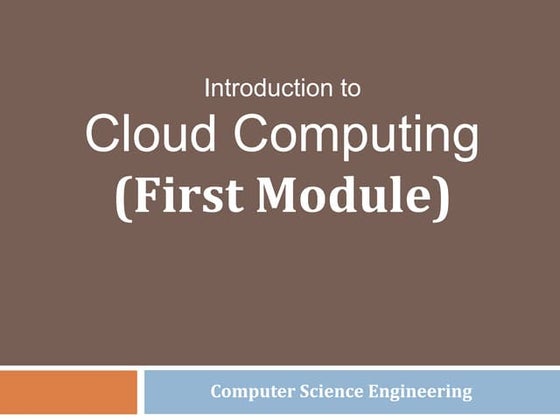 Introduction to
Cloud Computing
(First Module)

Computer Science Engineering